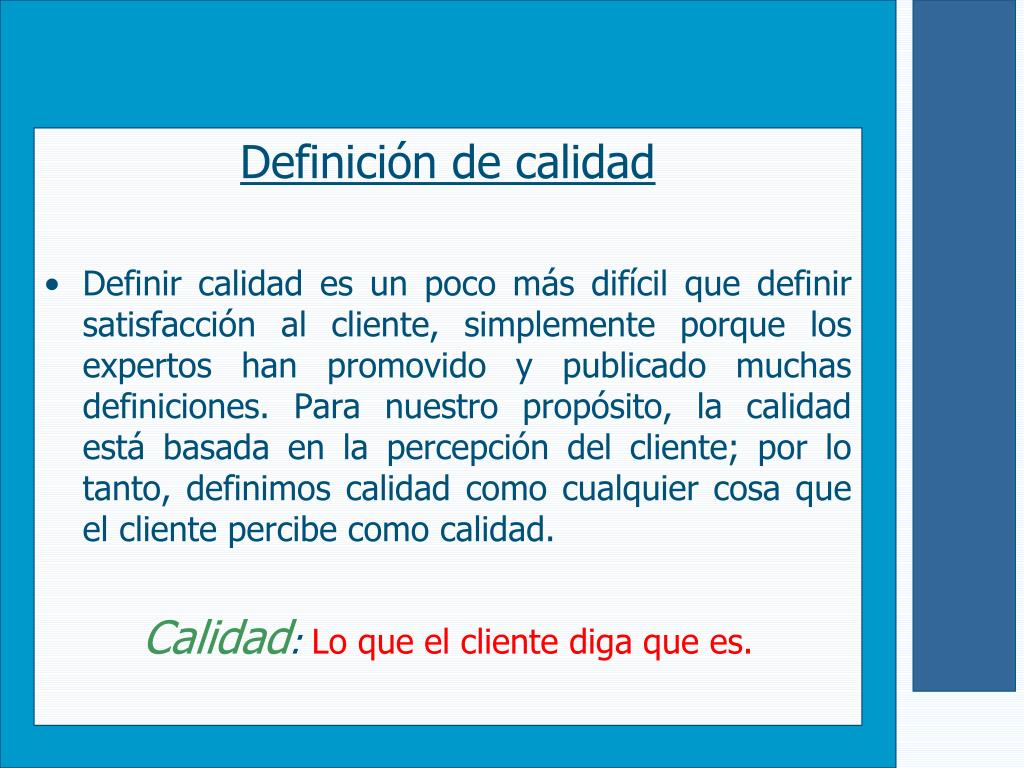 Definición de calidad

• Definir calidad es un poco más difícil que definir satisfacción al cliente, simplemente porque los expertos han promovido y publicado muchas definiciones. Para nuestro propósito, la calidad está basada en la percepción del cliente; por lo tanto, definimos calidad como cualquier cosa que el cliente percibe como calidad.

Calidad: Lo que el cliente diga que es.